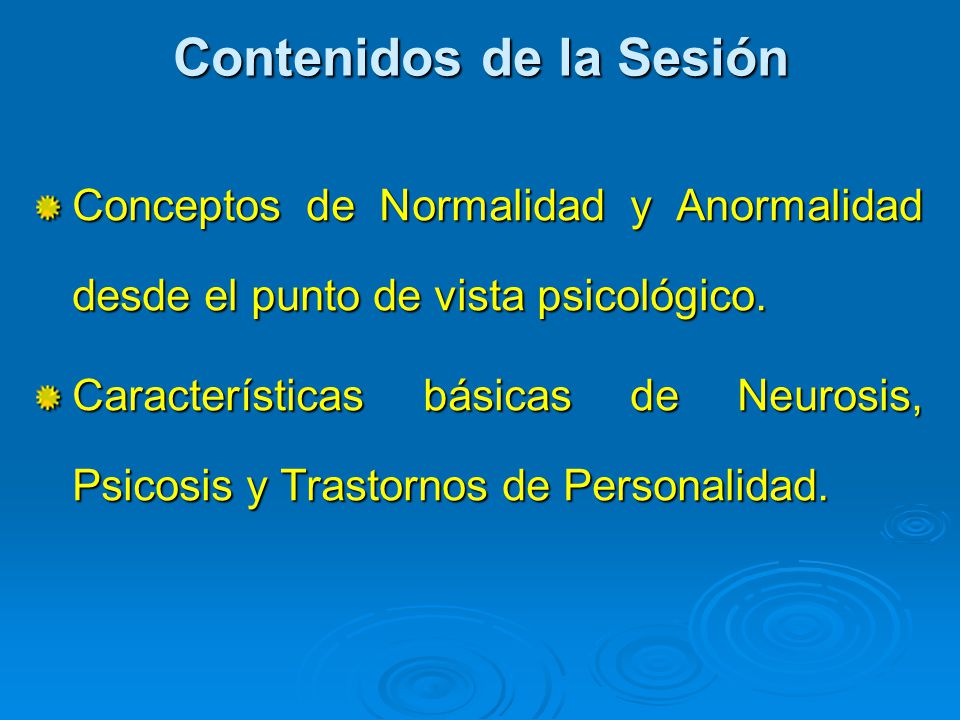 Contenidos de la Sesión

Conceptos de Normalidad y Anormalidad desde el punto de vista psicológico.

Características básicas de Neurosis, Psicosis y Trastornos de Personalidad.